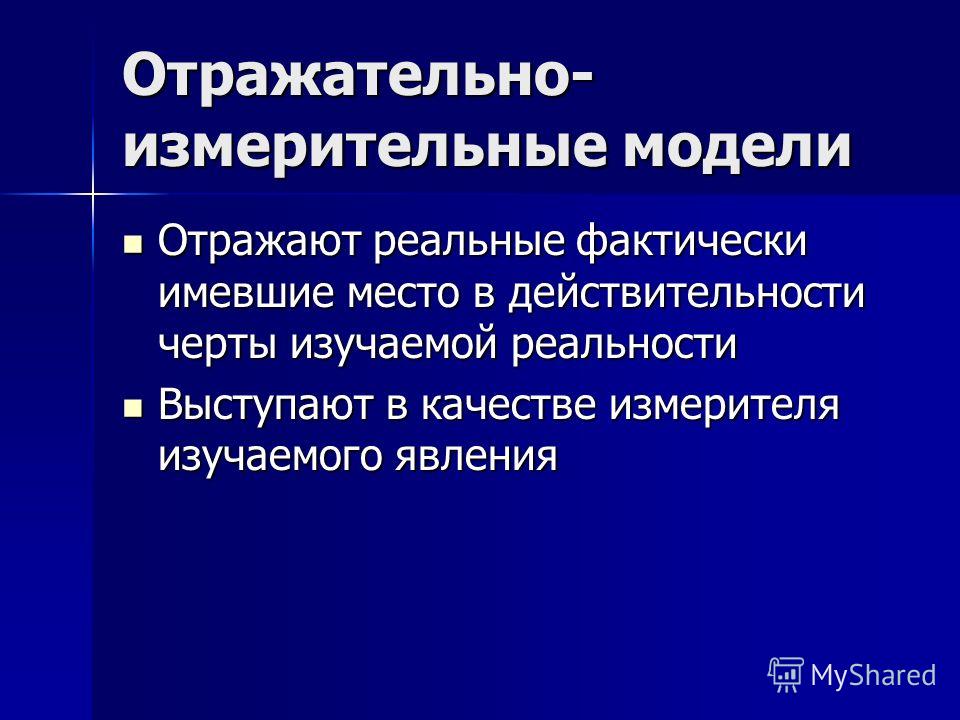 Отражательно-измерительные модели

Отражают реальные фактически имевшие место в действительности черты изучаемой реальности

Выступают в качестве измерителя изучаемого явления

MyShared